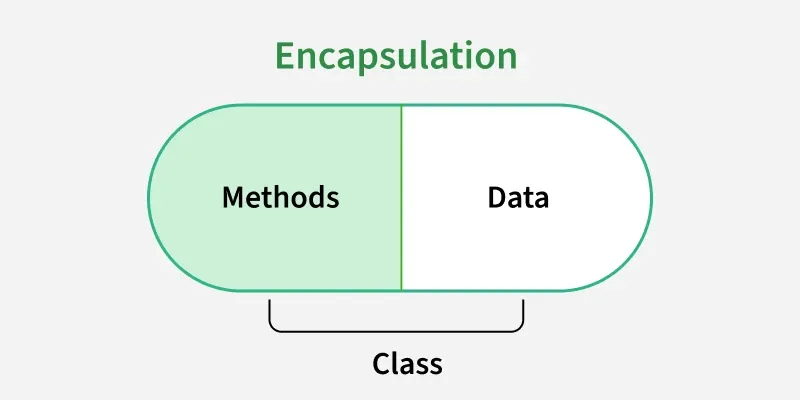 Encapsulation

Methods

Data

Class